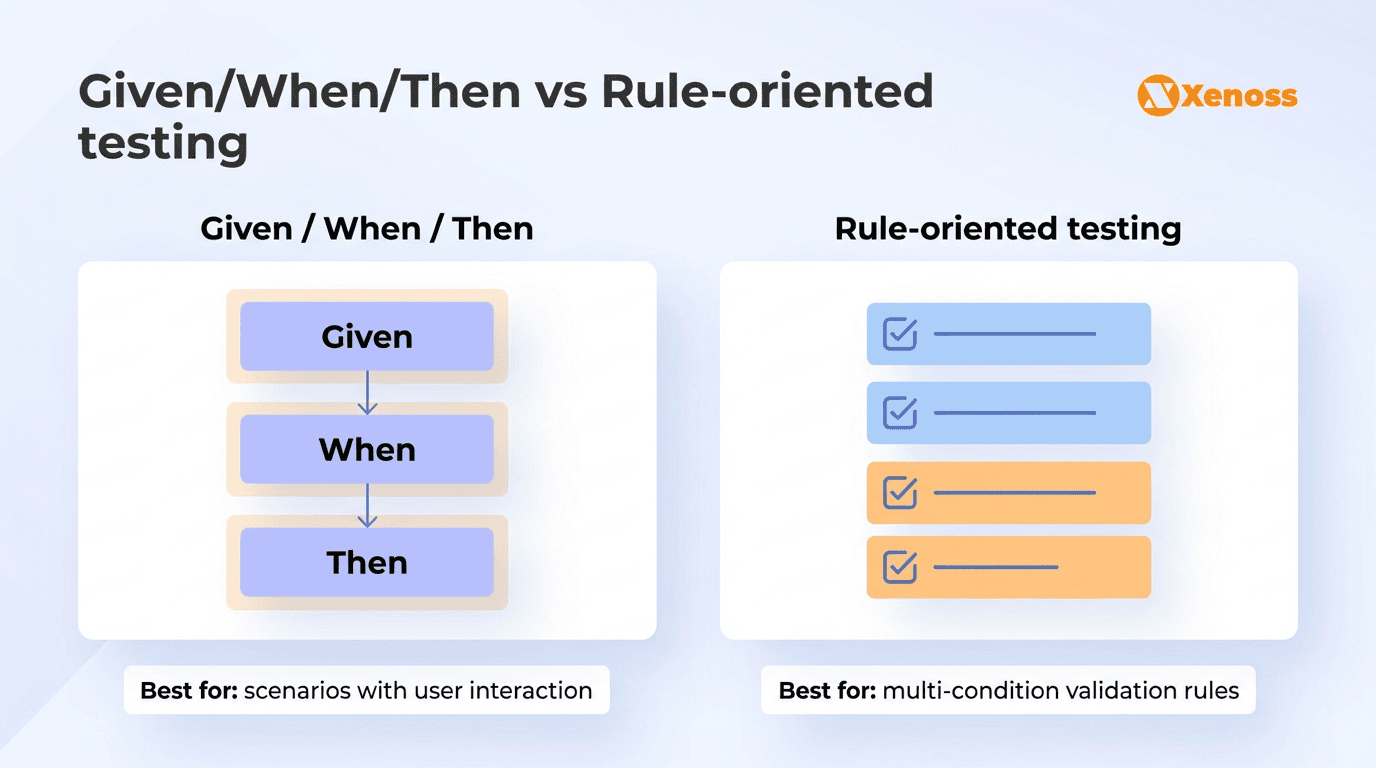 Given/When/Then vs Rule-oriented testing

Xenoss

Given / When / Then

Given

When

Then

Best for: scenarios with user interaction

Rule-oriented testing

Best for: multi-condition validation rules